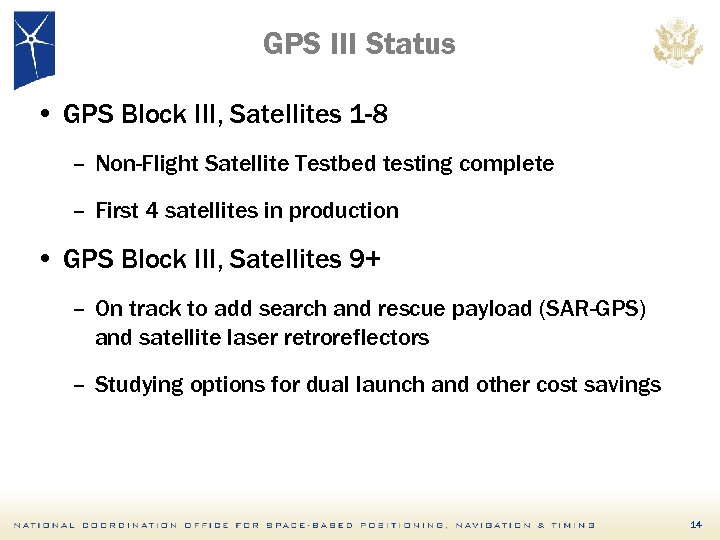 GPS III Status

• GPS Block III, Satellites 1-8

– Non-Flight Satellite Testbed testing complete

– First 4 satellites in production

• GPS Block III, Satellites 9+

– On track to add search and rescue payload (SAR-GPS) and satellite laser retroreflectors

– Studying options for dual launch and other cost savings

NATIONAL COORDINATION OFFICE FOR SPACE-BASED POSITIONING, NAVIGATION & TIMING

14